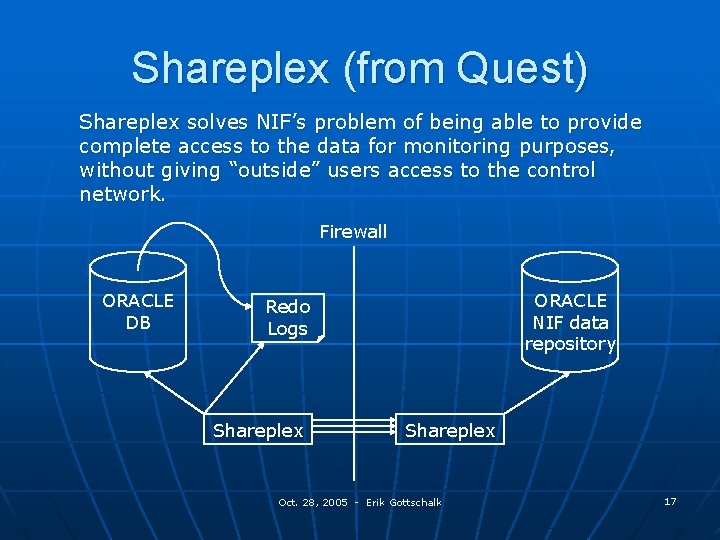 Shareplex (from Quest)

Shareplex solves NIF's problem of being able to provide complete access to the data for monitoring purposes, without giving "outside" users access to the control network.

Firewall

ORACLE DB

Redo Logs

ORACLE NIF data repository

Shareplex

Shareplex

Oct. 28, 2005 - Erik Gottschalk

17